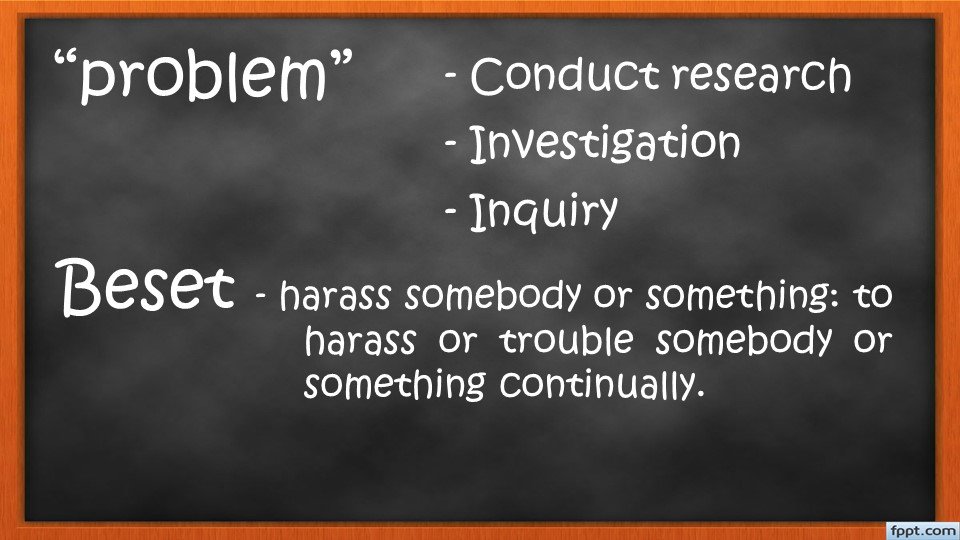 “problem”

- Conduct research
- Investigation
- Inquiry

Beset - harass somebody or something: to harass or trouble somebody or something continually.

fppt.com